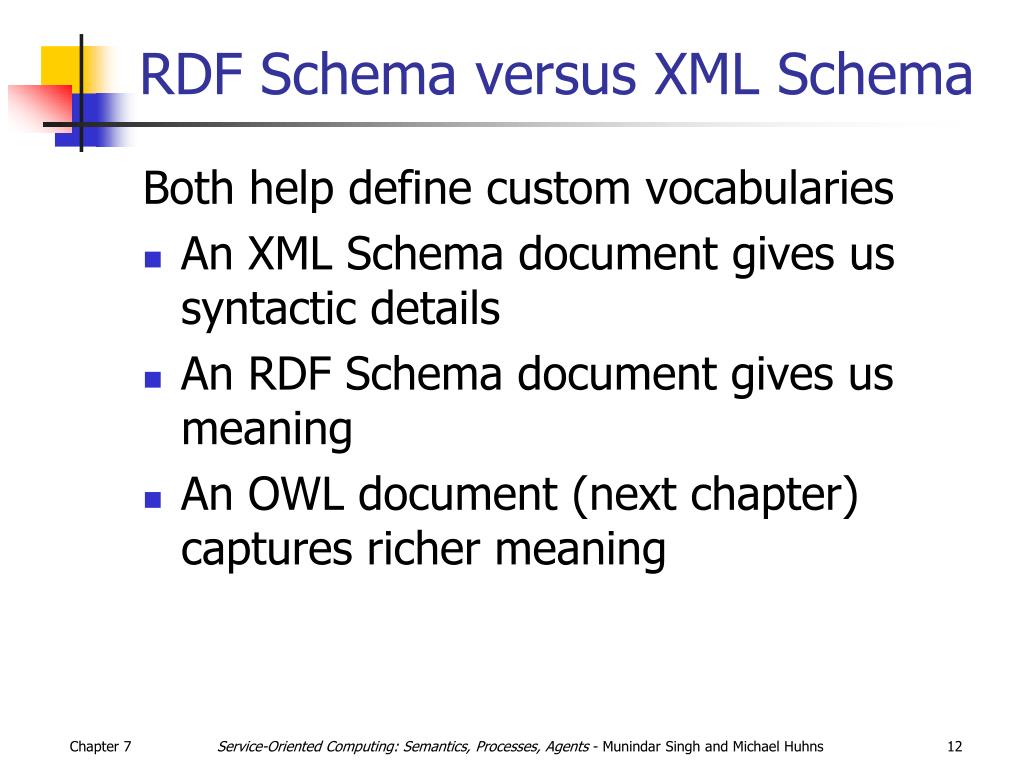 RDF Schema versus XML Schema

Both help define custom vocabularies

- An XML Schema document gives us syntactic details
- An RDF Schema document gives us meaning
- An OWL document (next chapter) captures richer meaning

Chapter 7

Service-Oriented Computing: Semantics, Processes, Agents - Munindar Singh and Michael Huhns

12